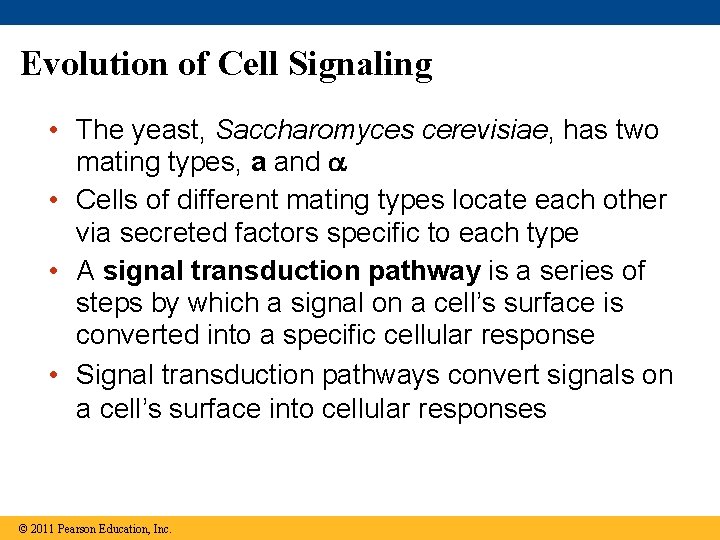 Evolution of Cell Signaling

• The yeast, Saccharomyces cerevisiae, has two mating types, a and $\alpha$

• Cells of different mating types locate each other via secreted factors specific to each type

• A signal transduction pathway is a series of steps by which a signal on a cell's surface is converted into a specific cellular response

• Signal transduction pathways convert signals on a cell's surface into cellular responses

© 2011 Pearson Education, Inc.